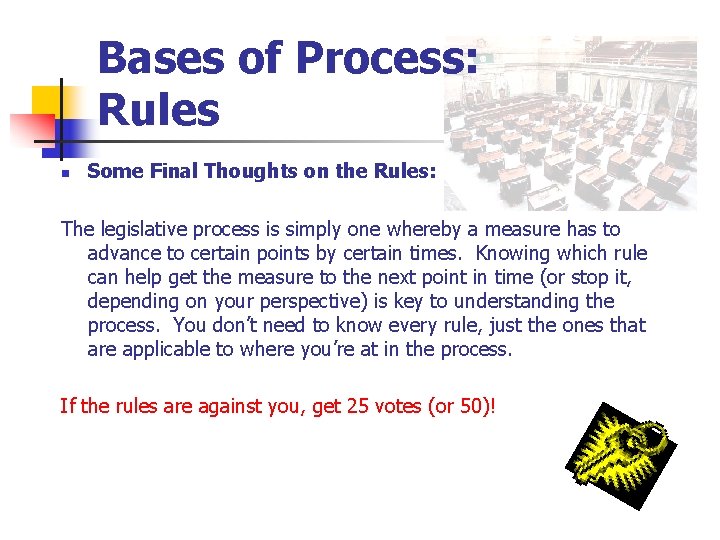 Bases of Process: Rules

Some Final Thoughts on the Rules:

The legislative process is simply one whereby a measure has to advance to certain points by certain times. Knowing which rule can help get the measure to the next point in time (or stop it, depending on your perspective) is key to understanding the process. You don't need to know every rule, just the ones that are applicable to where you're at in the process.

If the rules are against you, get 25 votes (or 50)!